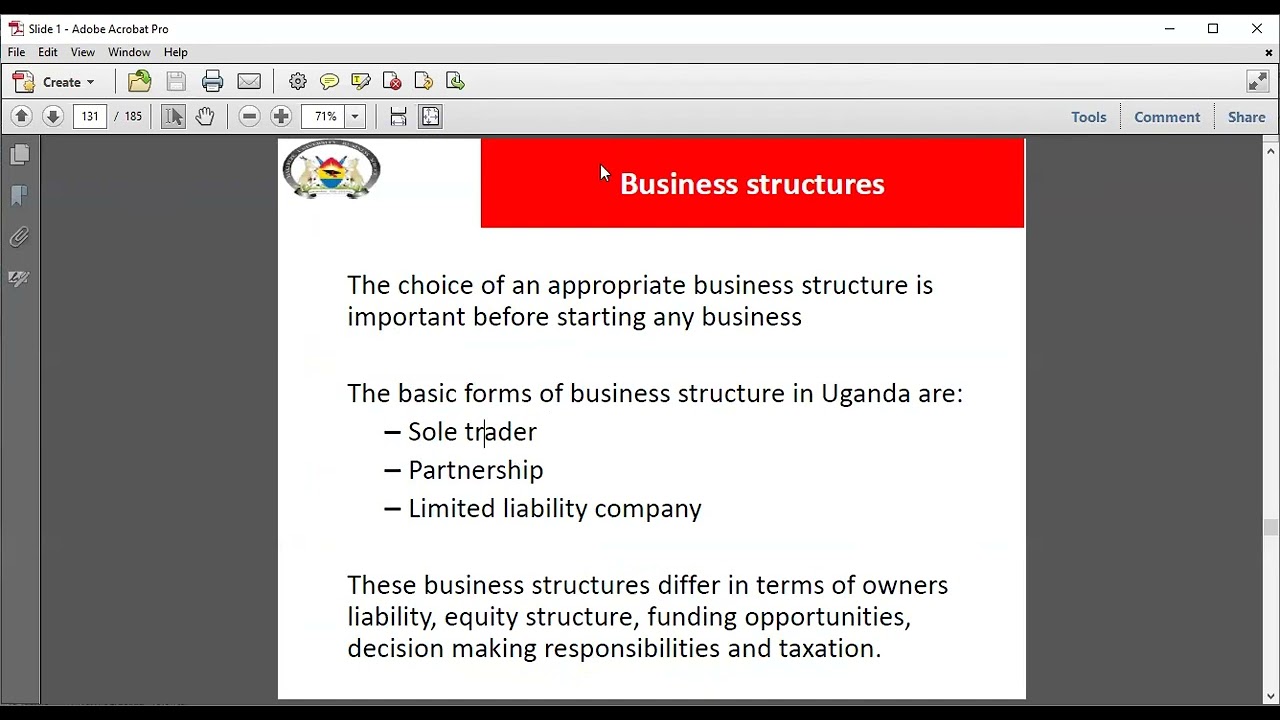 Slide 1 - Adobe Acrobat Pro
File Edit View Window Help
Create
131 / 185
71%
Tools Comment Share

Business structures

The choice of an appropriate business structure is important before starting any business

The basic forms of business structure in Uganda are:
– Sole trader
– Partnership
– Limited liability company

These business structures differ in terms of owners liability, equity structure, funding opportunities, decision making responsibilities and taxation.